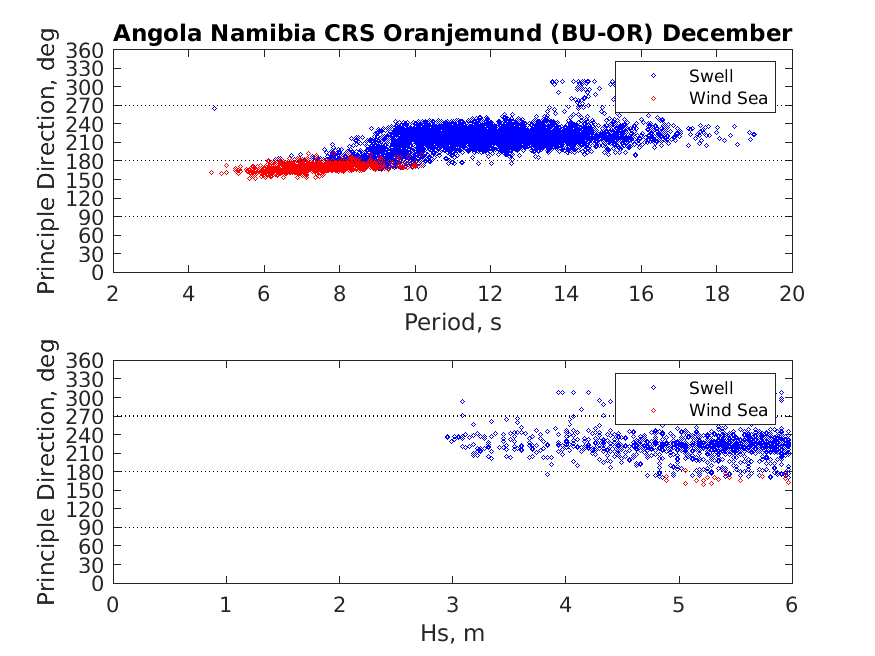 Angola Namibia CRS Oranjemund (BU-OR) December

Principle Direction, deg

360
330
300
270
240
210
180
150
120
90
60
30
0

Swell
Wind Sea

2 4 6 8 10 12 14 16 18 20

Period, s

Principle Direction, deg

360
330
300
270
240
210
180
150
120
90
60
30
0

Swell
Wind Sea

0 1 2 3 4 5 6

Hs, m